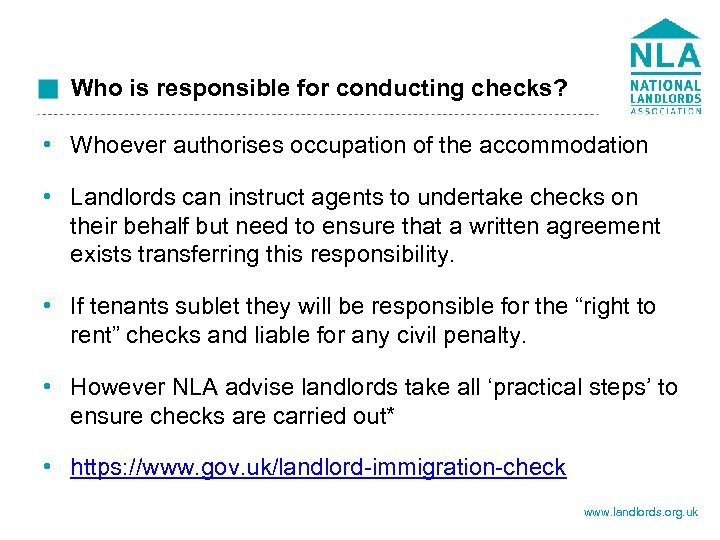 NLA
NATIONAL LANDLORDS ASSOCIATION

Who is responsible for conducting checks?

• Whoever authorises occupation of the accommodation

• Landlords can instruct agents to undertake checks on their behalf but need to ensure that a written agreement exists transferring this responsibility.

• If tenants sublet they will be responsible for the “right to rent” checks and liable for any civil penalty.

• However NLA advise landlords take all ‘practical steps’ to ensure checks are carried out*

• https://www.gov.uk/landlord-immigration-check

www.landlords.org.uk